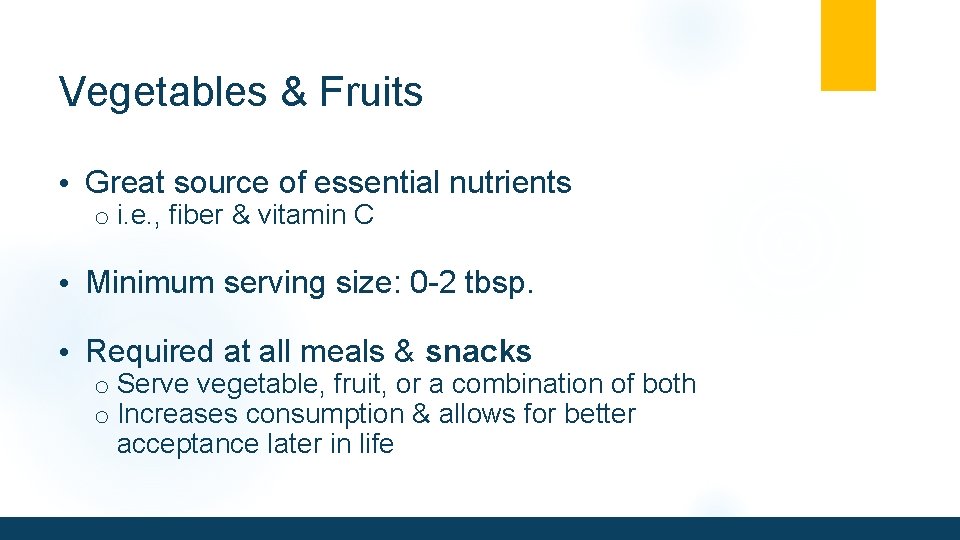 Vegetables & Fruits

• Great source of essential nutrients
  o i.e., fiber & vitamin C

• Minimum serving size: 0-2 tbsp.

• Required at all meals & snacks
  o Serve vegetable, fruit, or a combination of both
  o Increases consumption & allows for better acceptance later in life